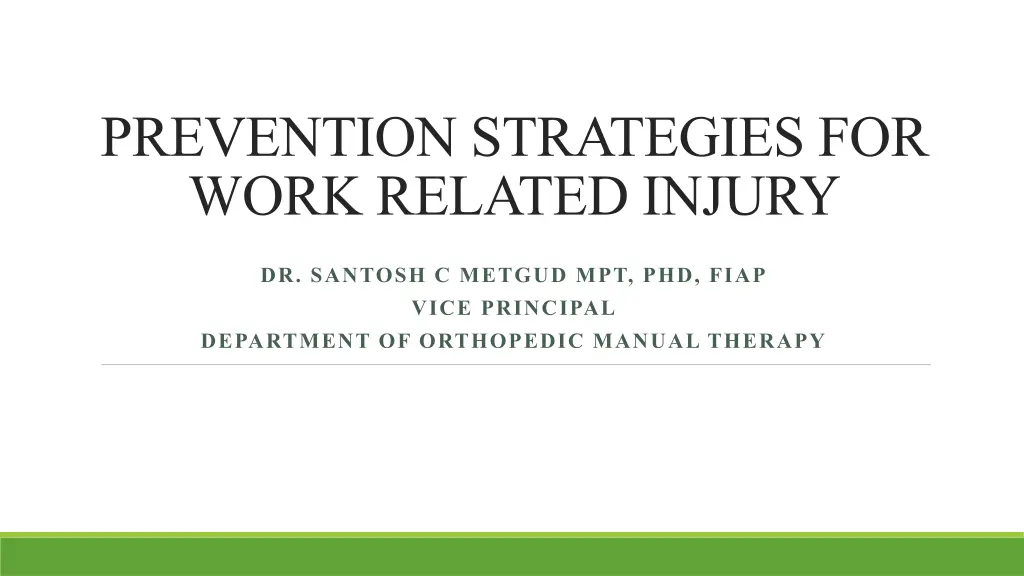 PREVENTION STRATEGIES FOR WORK RELATED INJURY

DR. SANTOSH C METGUD MPT, PHD, FIAP
VICE PRINCIPAL
DEPARTMENT OF ORTHOPEDIC MANUAL THERAPY